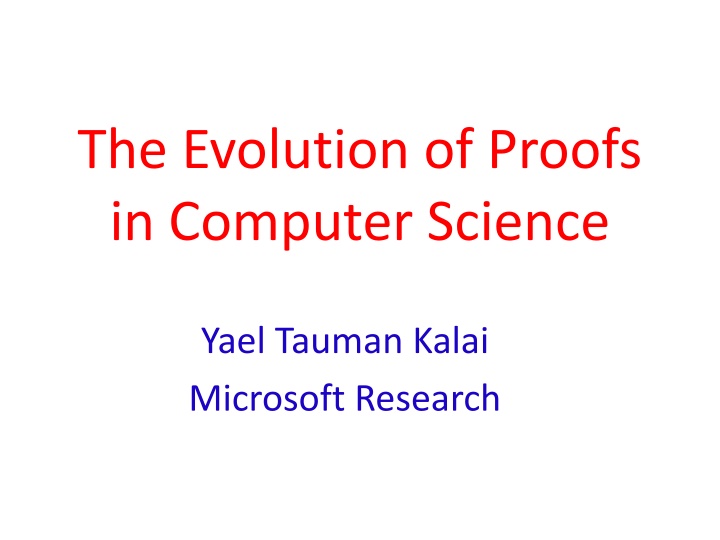 The Evolution of Proofs in Computer Science

Yael Tauman Kalai
Microsoft Research